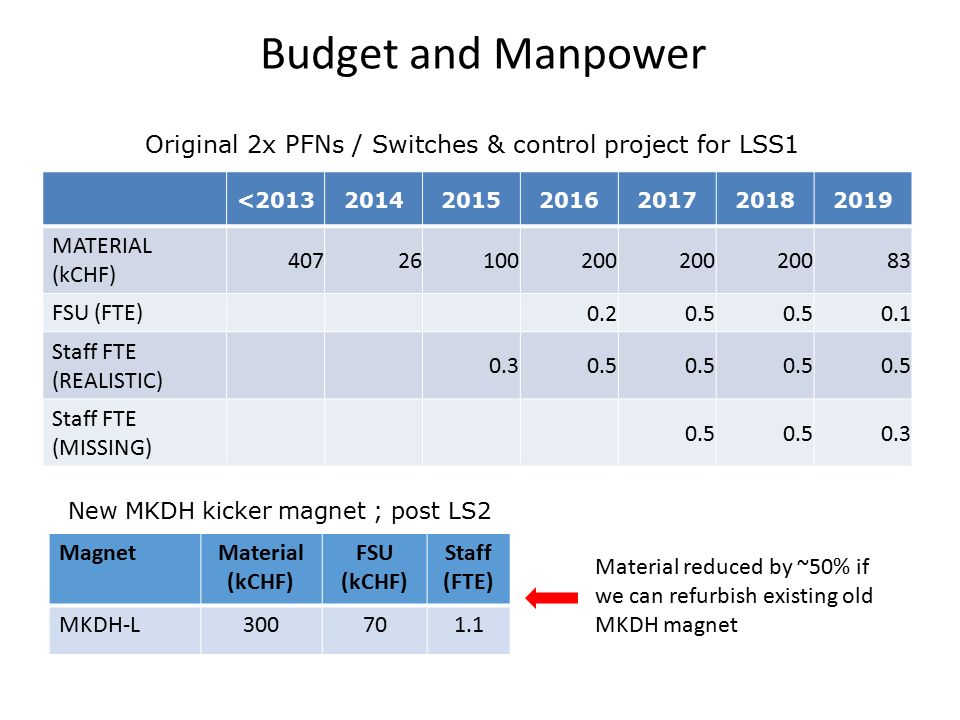 Budget and Manpower

Original 2x PFNs / Switches & control project for LSS1

| | <2013 | 2014 | 2015 | 2016 | 2017 | 2018 | 2019 |
|---|---|---|---|---|---|---|---|
| MATERIAL (kCHF) | 407 | 26 | 100 | 200 | 200 | 200 | 83 |
| FSU (FTE) | | | | 0.2 | 0.5 | 0.5 | 0.1 |
| Staff FTE (REALISTIC) | | | 0.3 | 0.5 | 0.5 | 0.5 | 0.5 |
| Staff FTE (MISSING) | | | | | 0.5 | 0.5 | 0.3 |

New MKDH kicker magnet ; post LS2

| Magnet | Material (kCHF) | FSU (kCHF) | Staff (FTE) |
|---|---|---|---|
| MKDH-L | 300 | 70 | 1.1 |

Material reduced by ~50% if we can refurbish existing old MKDH magnet